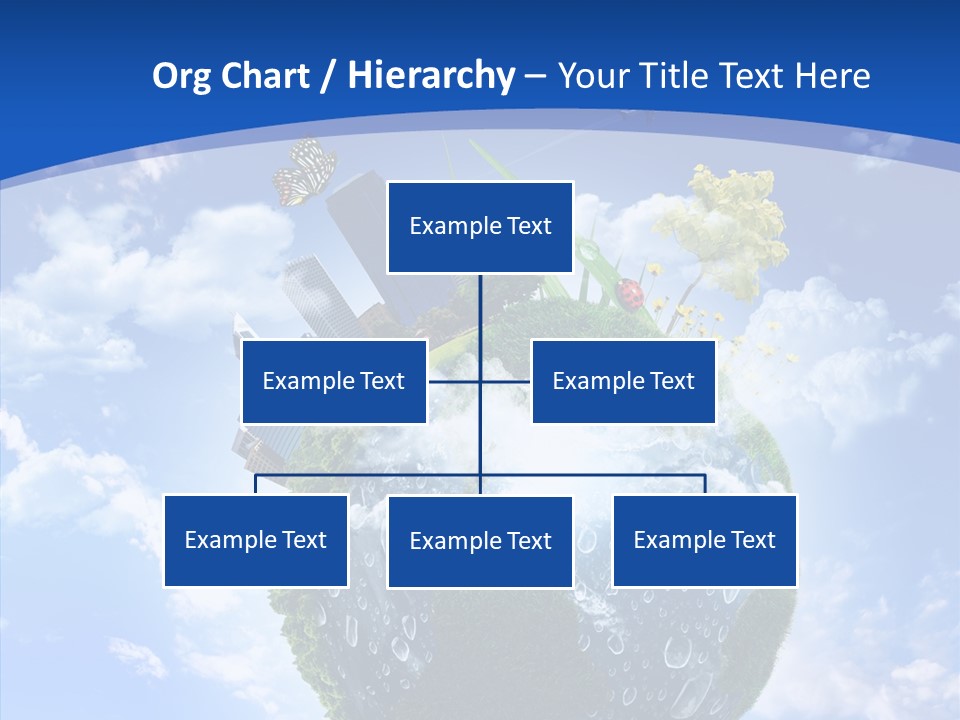 Org Chart / Hierarchy – Your Title Text Here

Example Text

Example Text

Example Text

Example Text

Example Text

Example Text